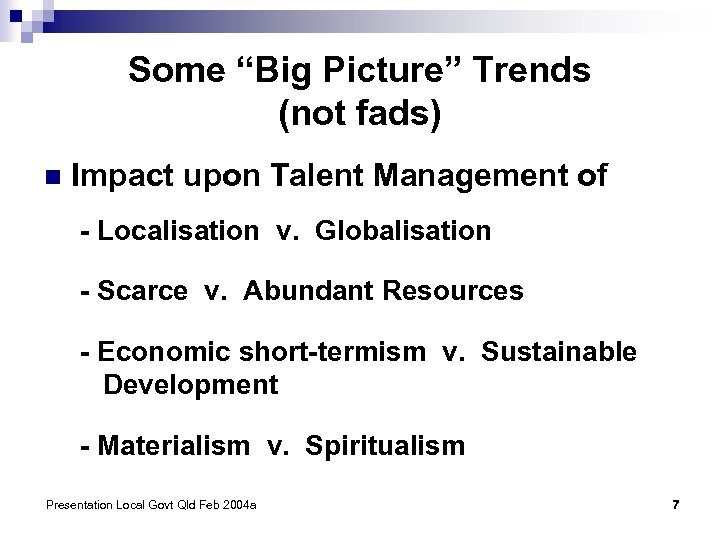 Some “Big Picture” Trends
(not fads)

Impact upon Talent Management of

- Localisation v. Globalisation

- Scarce v. Abundant Resources

- Economic short-termism v. Sustainable Development

- Materialism v. Spiritualism

Presentation Local Govt Qld Feb 2004a

7